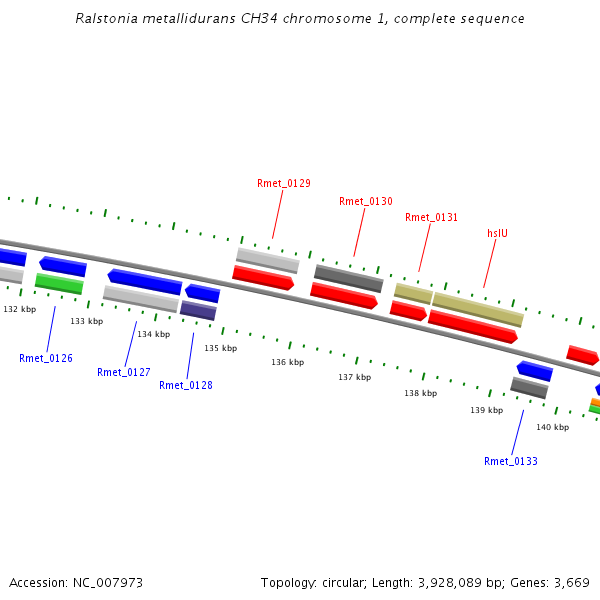 Ralstonia metallidurans CH34 chromosome 1, complete sequence

Rmet_0129
Rmet_0130
Rmet_0131
hslU

132 kbp
133 kbp
134 kbp
135 kbp
136 kbp
137 kbp
138 kbp
139 kbp
140 kbp

Rmet_0126
Rmet_0127
Rmet_0128
Rmet_0133

Accession: NC_007973

Topology: circular; Length: 3,928,089 bp; Genes: 3,669